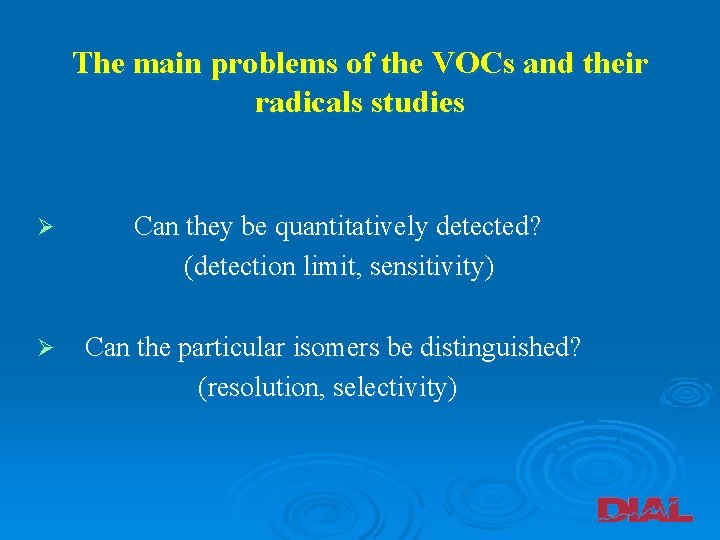 The main problems of the VOCs and their radicals studies

➢ Can they be quantitatively detected?
(detection limit, sensitivity)

➢ Can the particular isomers be distinguished?
(resolution, selectivity)

DIAL